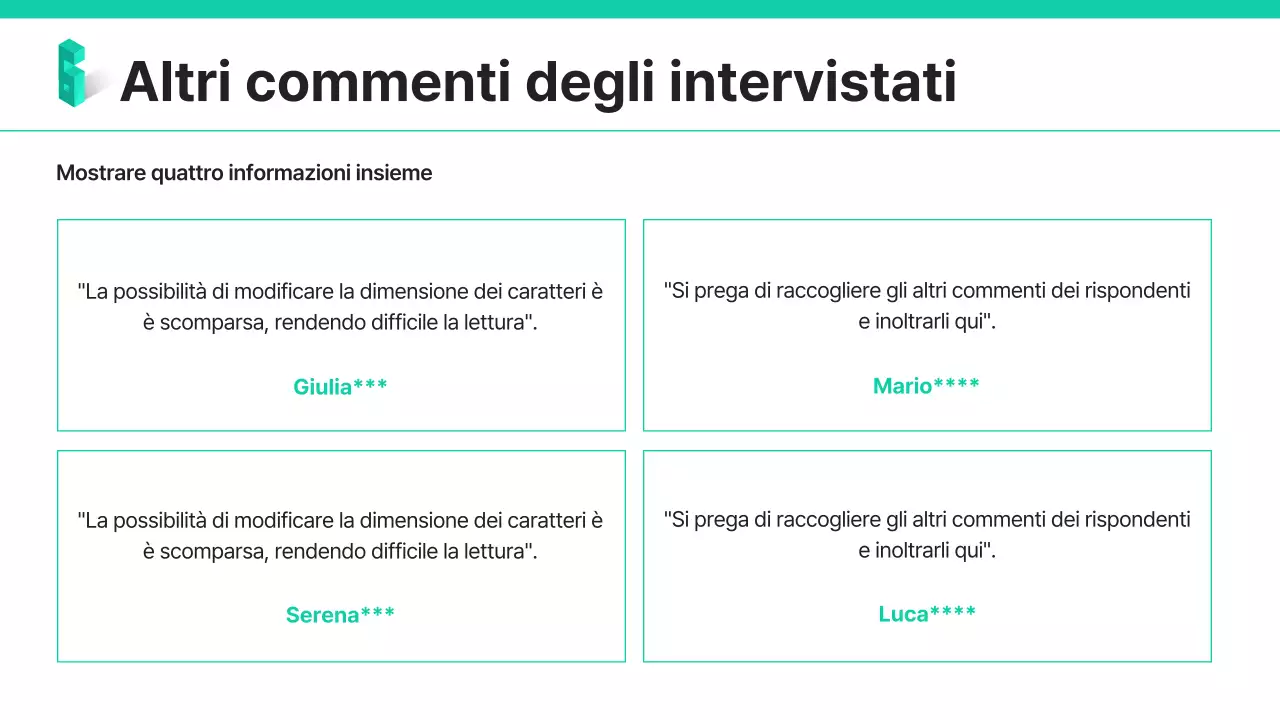 Altri commenti degli intervistati

Mostrare quattro informazioni insieme

"La possibilità di modificare la dimensione dei caratteri è è scomparsa, rendendo difficile la lettura".

Giulia***

"Si prega di raccogliere gli altri commenti dei rispondenti e inoltrarli qui".

Mario****

"La possibilità di modificare la dimensione dei caratteri è è scomparsa, rendendo difficile la lettura".

Serena***

"Si prega di raccogliere gli altri commenti dei rispondenti e inoltrarli qui".

Luca****